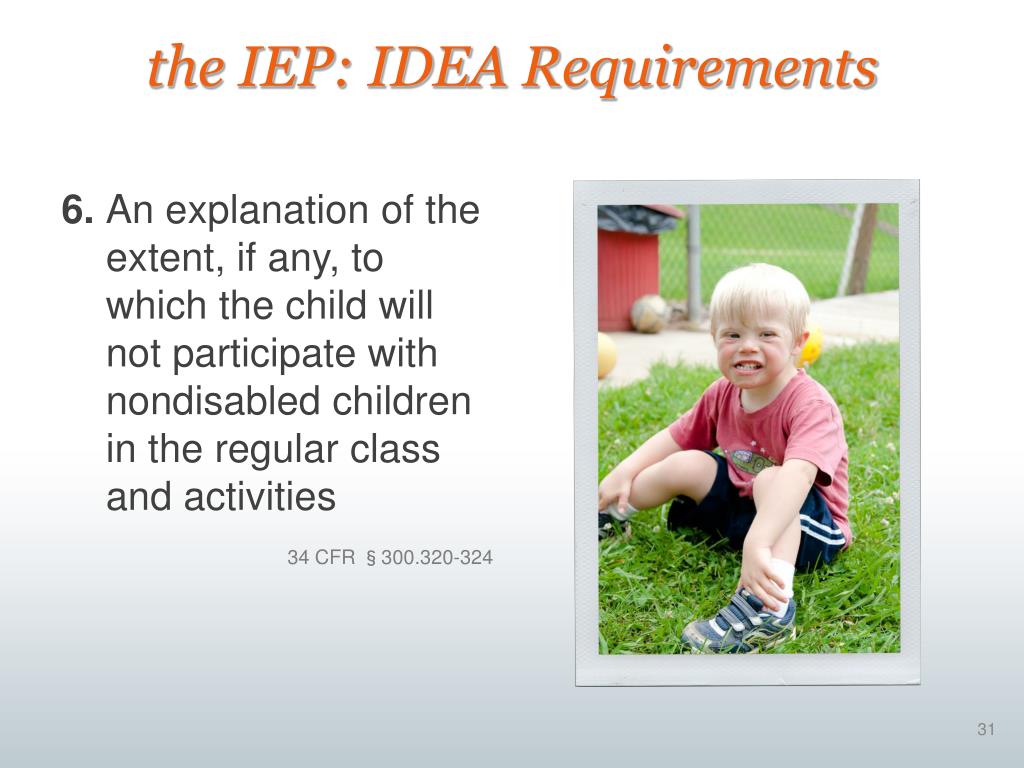 the IEP: IDEA Requirements

6. An explanation of the extent, if any, to which the child will not participate with nondisabled children in the regular class and activities

34 CFR § 300.320-324

31